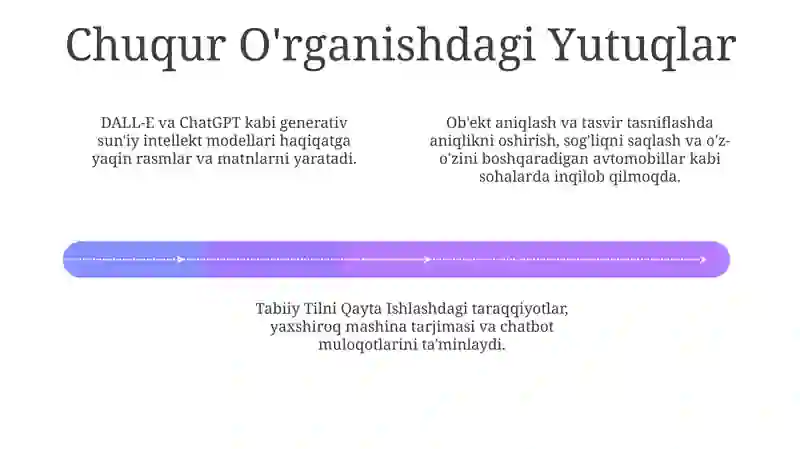 Chuqur O'rganishdagi Yutuqlar

DALL-E va ChatGPT kabi generativ sun'iy intellekt modellari haqiqatga yaqin rasmlar va matnlarni yaratadi.

Ob'ekt aniqlash va tasvir tasniflashda aniqlikni oshirish, sog'liqni saqlash va o'z-o'zini boshqaradigan avtomobillar kabi sohalarda inqilob qilmoqda.

Tabiiy Tilni Qayta Ishlashdagi taraqqiyotlar, yaxshiroq mashina tarjimasi va chatbot muloqotlarini ta'minlaydi.